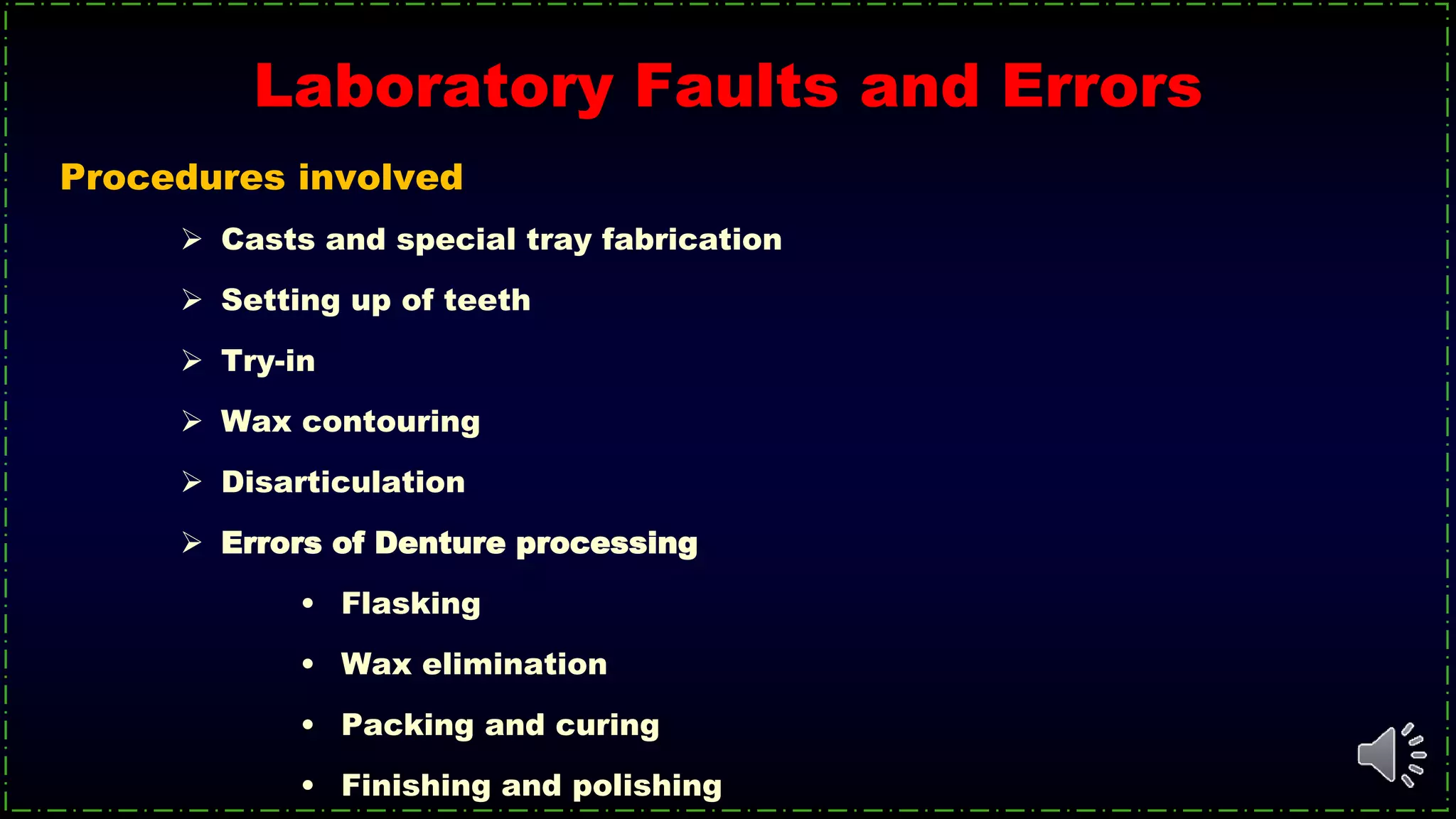 Laboratory Faults and Errors

Procedures involved

➢ Casts and special tray fabrication

➢ Setting up of teeth

➢ Try-in

➢ Wax contouring

➢ Disarticulation

➢ Errors of Denture processing

• Flasking

• Wax elimination

• Packing and curing

• Finishing and polishing